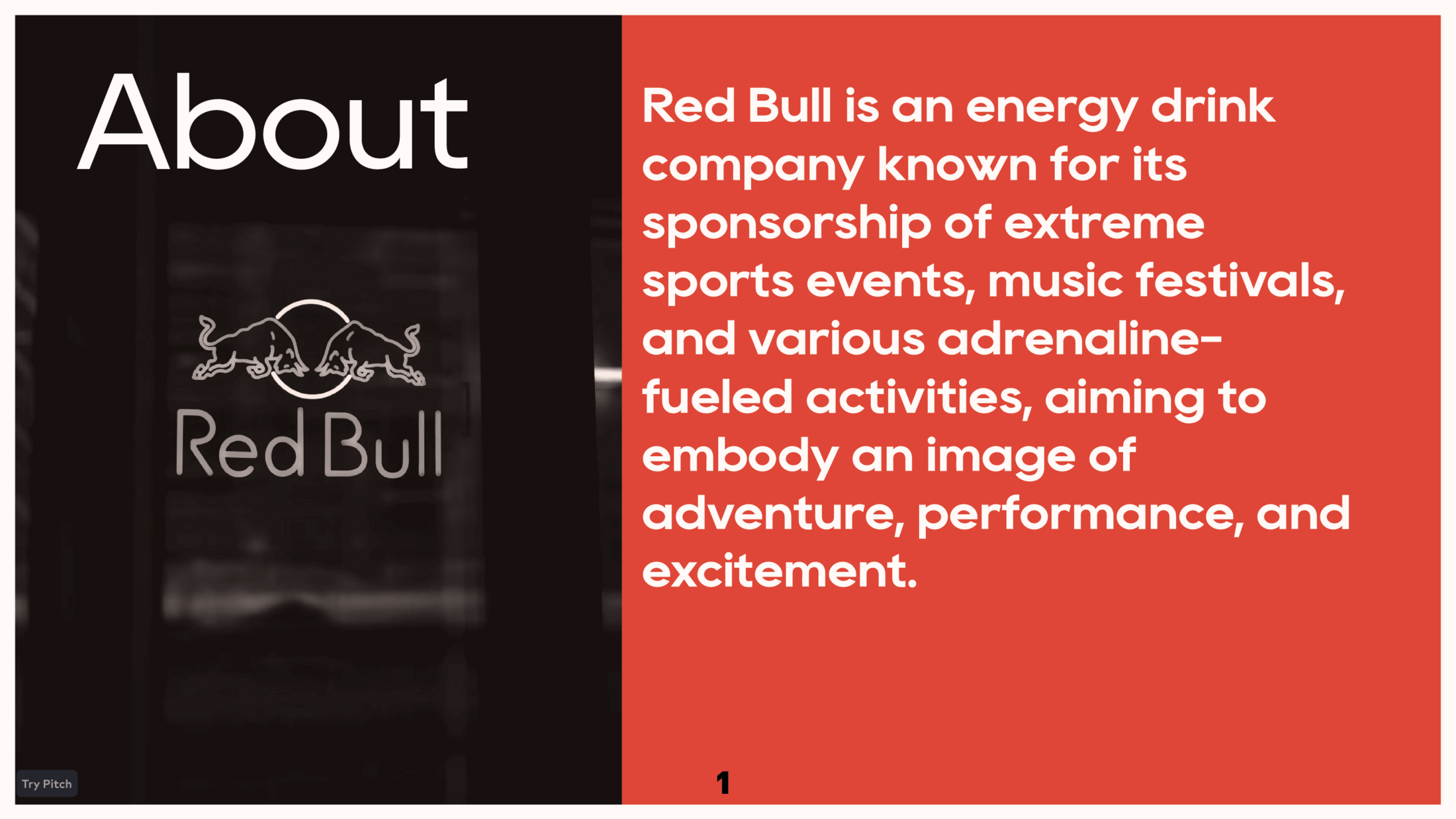 About

Red Bull

Red Bull is an energy drink company known for its sponsorship of extreme sports events, music festivals, and various adrenaline-fueled activities, aiming to embody an image of adventure, performance, and excitement.

Try Pitch

1